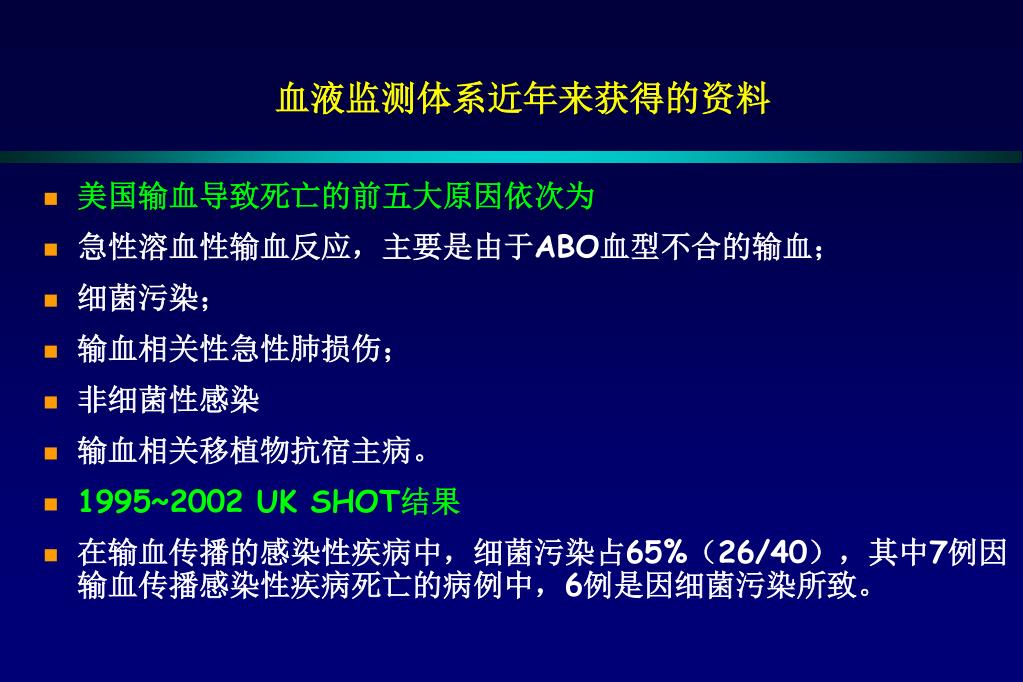 血液监测体系近年来获得的资料

- 美国输血导致死亡的前五大原因依次为
- 急性溶血性输血反应，主要是由于ABO血型不合的输血；
- 细菌污染；
- 输血相关性急性肺损伤；
- 非细菌性感染
- 输血相关移植物抗宿主病。
- 1995~2002 UK SHOT结果
- 在输血传播的感染性疾病中，细菌污染占65%（26/40），其中7例因输血传播感染性疾病死亡的病例中，6例是因细菌污染所致。